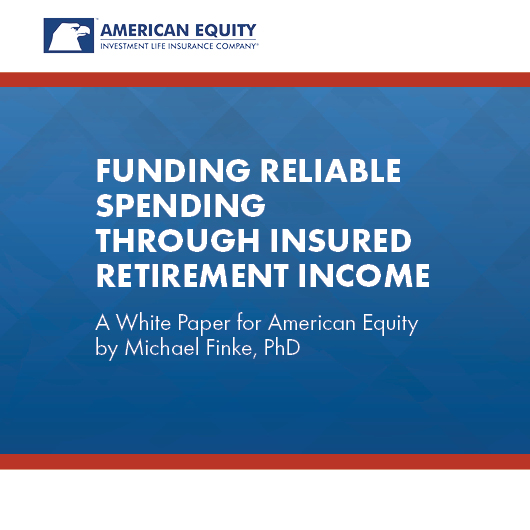 AMERICAN EQUITY
INVESTMENT LIFE INSURANCE COMPANY®

FUNDING RELIABLE SPENDING THROUGH INSURED RETIREMENT INCOME

A White Paper for American Equity by Michael Finke, PhD